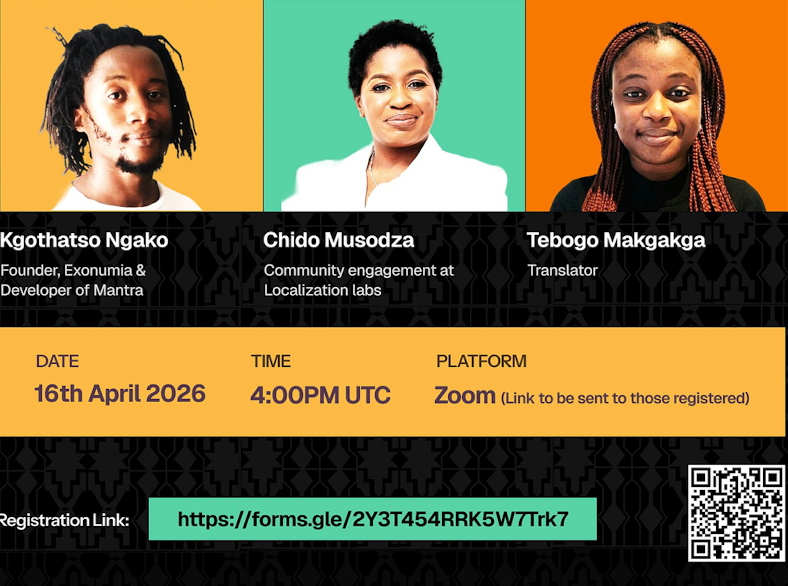 Kgothatso Ngako
Founder, Exonumia & Developer of Mantra

Chido Musodza
Community engagement at Localization labs

Tebogo Makgakga
Translator

DATE
16th April 2026

TIME
4:00PM UTC

PLATFORM
Zoom (Link to be sent to those registered)

Registration Link: https://forms.gle/2Y3T454RRK5W7Trk7